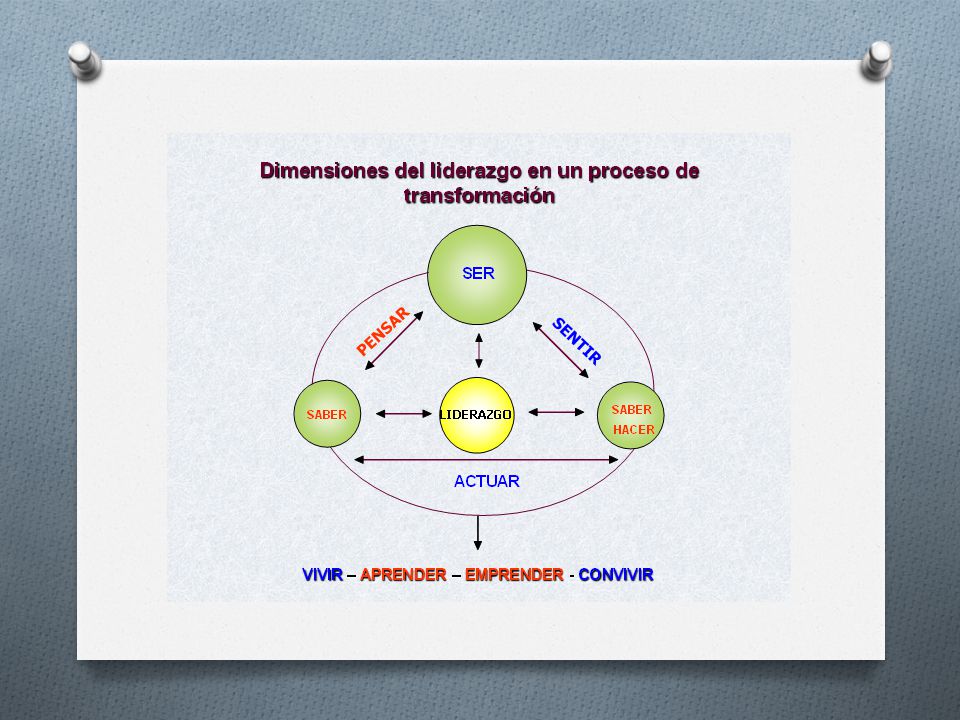 Dimensiones del liderazgo en un proceso de transformación

SER

PENSAR

SENTIR

SABER

LIDERAZGO

SABER HACER

ACTUAR

VIVIR – APRENDER – EMPRENDER - CONVIVIR